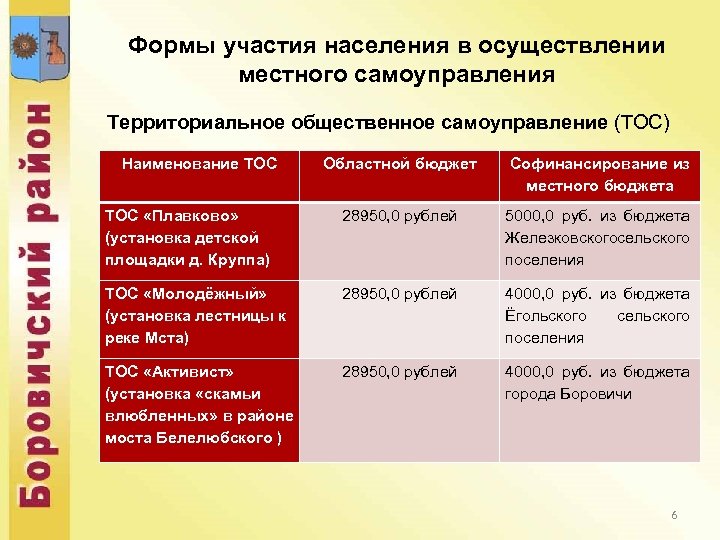 Боровичский район

Формы участия населения в осуществлении местного самоуправления

Территориальное общественное самоуправление (ТОС)

| Наименование ТОС | Областной бюджет | Софинансирование из местного бюджета |
|---|---|---|
| ТОС «Плавково» (установка детской площадки д. Круппа) | 28950,0 рублей | 5000,0 руб. из бюджета Железковскогосельского поселения |
| ТОС «Молодёжный» (установка лестницы к реке Мста) | 28950,0 рублей | 4000,0 руб. из бюджета Ёгольского сельского поселения |
| ТОС «Активист» (установка «скамьи влюбленных» в районе моста Белелюбского ) | 28950,0 рублей | 4000,0 руб. из бюджета города Боровичи |

6